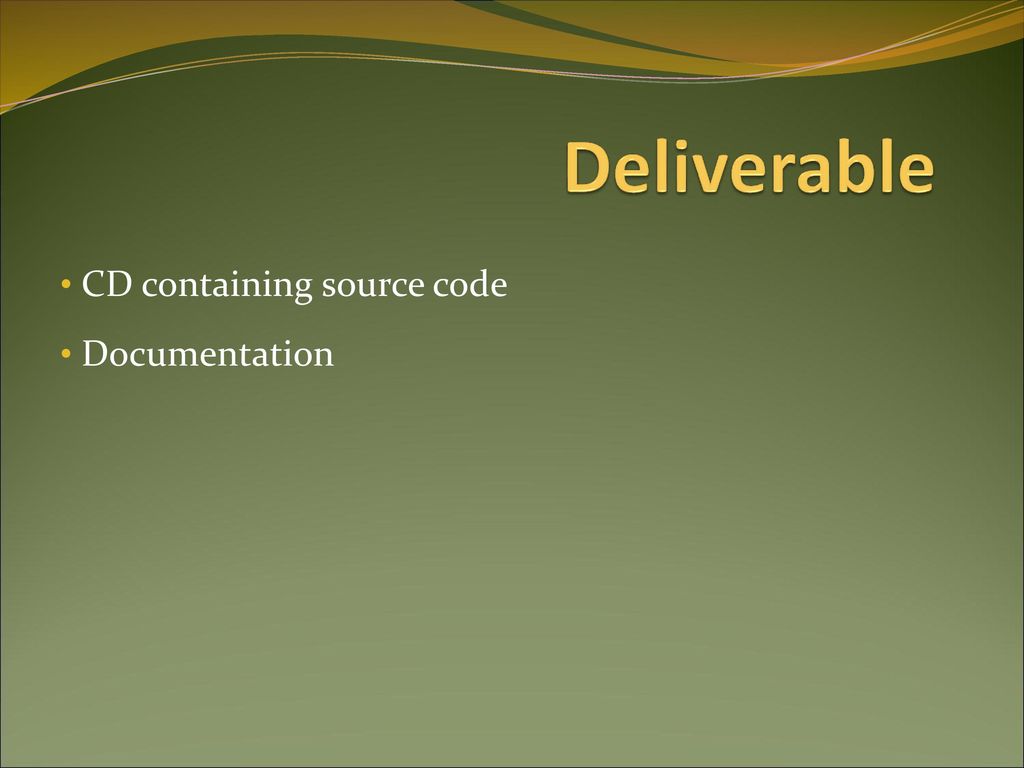 Deliverable

• CD containing source code
• Documentation